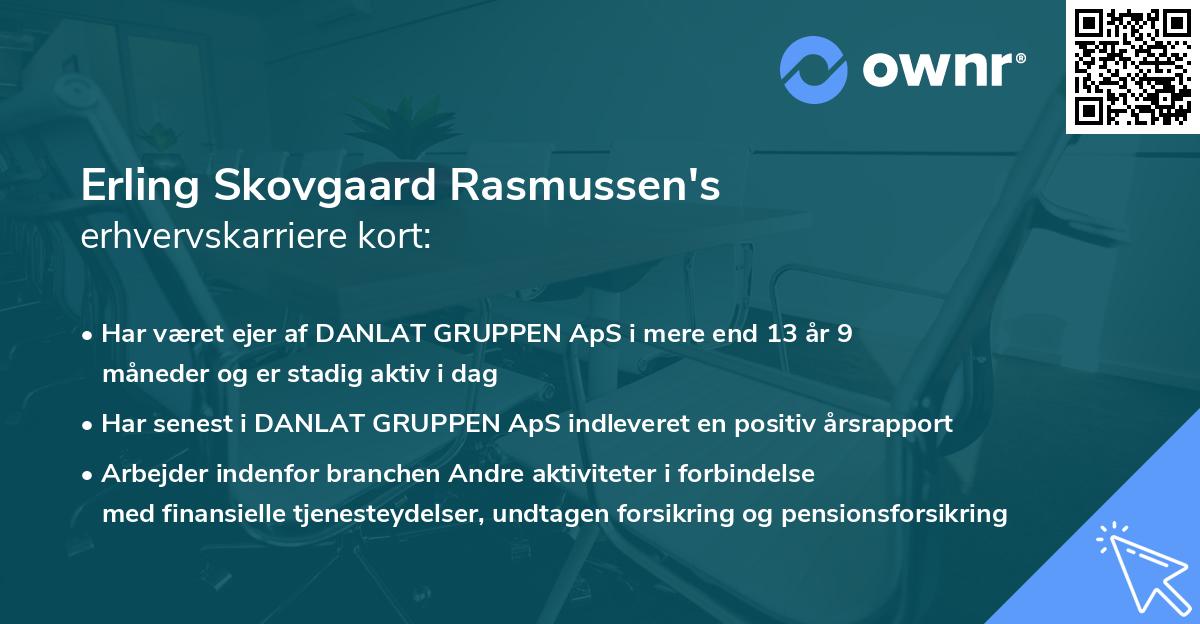 ownr®

Erling Skovgaard Rasmussen's erhvervskarriere kort:

• Har været ejer af DANLAT GRUPPEN ApS i mere end 13 år 9 måneder og er stadig aktiv i dag

• Har senest i DANLAT GRUPPEN ApS indleveret en positiv årsrapport

• Arbejder indenfor branchen Andre aktiviteter i forbindelse med finansielle tjenesteydelser, undtagen forsikring og pensionsforsikring